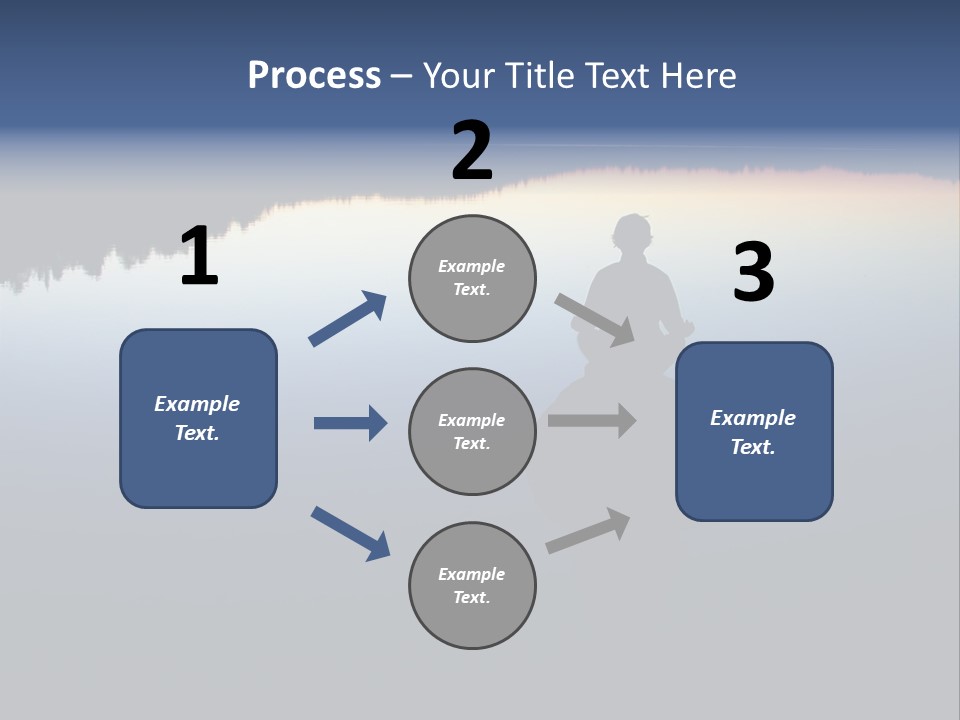 Process – Your Title Text Here

1

Example Text.

2

Example Text.

Example Text.

Example Text.

3

Example Text.